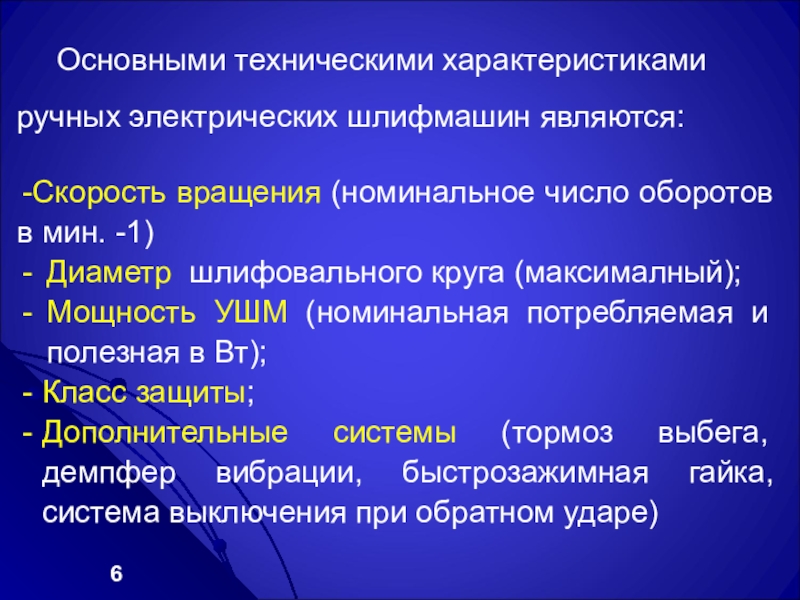 Основными техническими характеристиками ручных электрических шлифмашин являются:

-Скорость вращения (номинальное число оборотов в мин. -1)
- Диаметр шлифовального круга (максималный);
- Мощность УШМ (номинальная потребляемая и полезная в Вт);
- Класс защиты;
- Дополнительные системы (тормоз выбега, демпфер вибрации, быстрозажимная гайка, система выключения при обратном ударе)

6